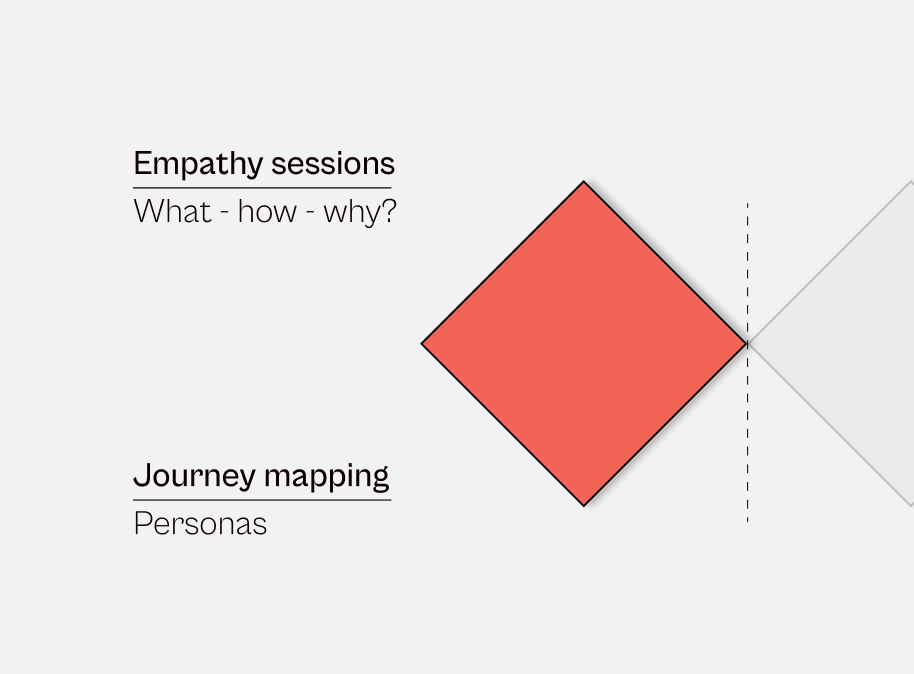 Empathy sessions

What - how - why?

Journey mapping

Personas